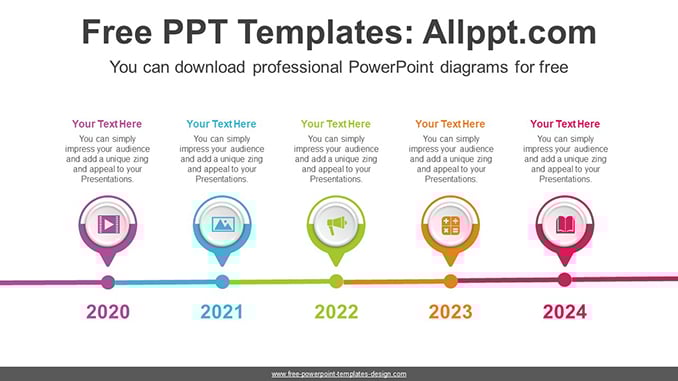 Free PPT Templates: Allppt.com

You can download professional PowerPoint diagrams for free

Your Text Here
You can simply impress your audience and add a unique zing and appeal to your Presentations.

Your Text Here
You can simply impress your audience and add a unique zing and appeal to your Presentations.

Your Text Here
You can simply impress your audience and add a unique zing and appeal to your Presentations.

Your Text Here
You can simply impress your audience and add a unique zing and appeal to your Presentations.

Your Text Here
You can simply impress your audience and add a unique zing and appeal to your Presentations.

2020

2021

2022

2023

2024

www.free-powerpoint-templates-design.com